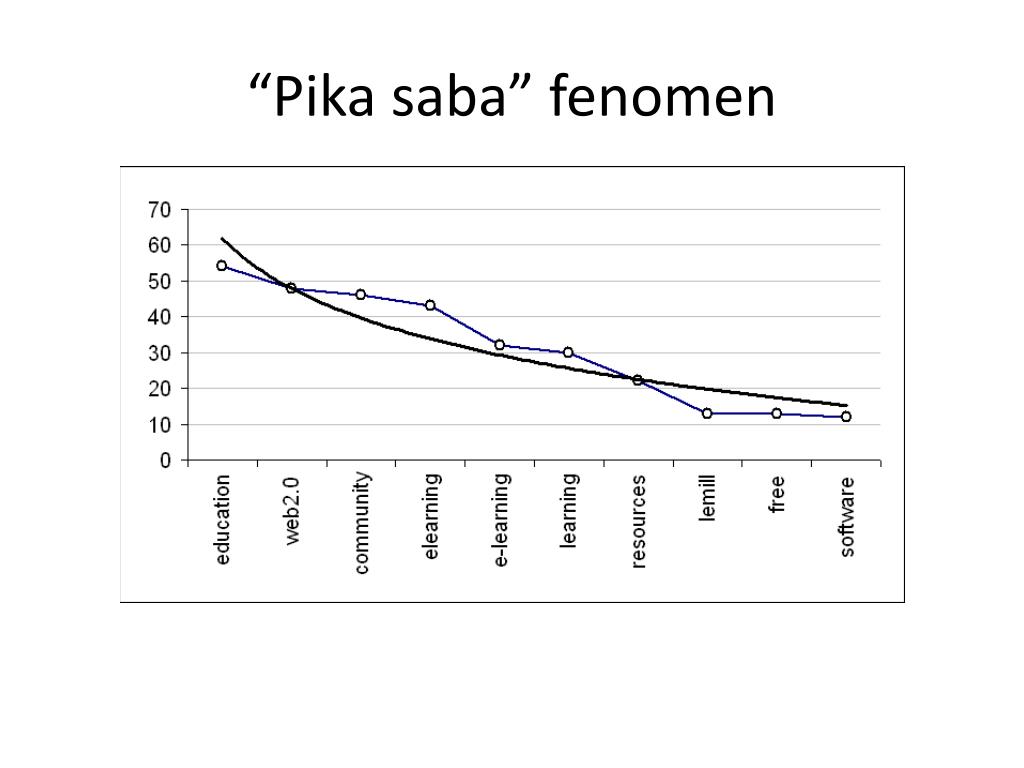 “Pika saba” fenomen

70
60
50
40
30
20
10
0

education
web2.0
community
elearning
e-learning
learning
resources
lemill
free
software